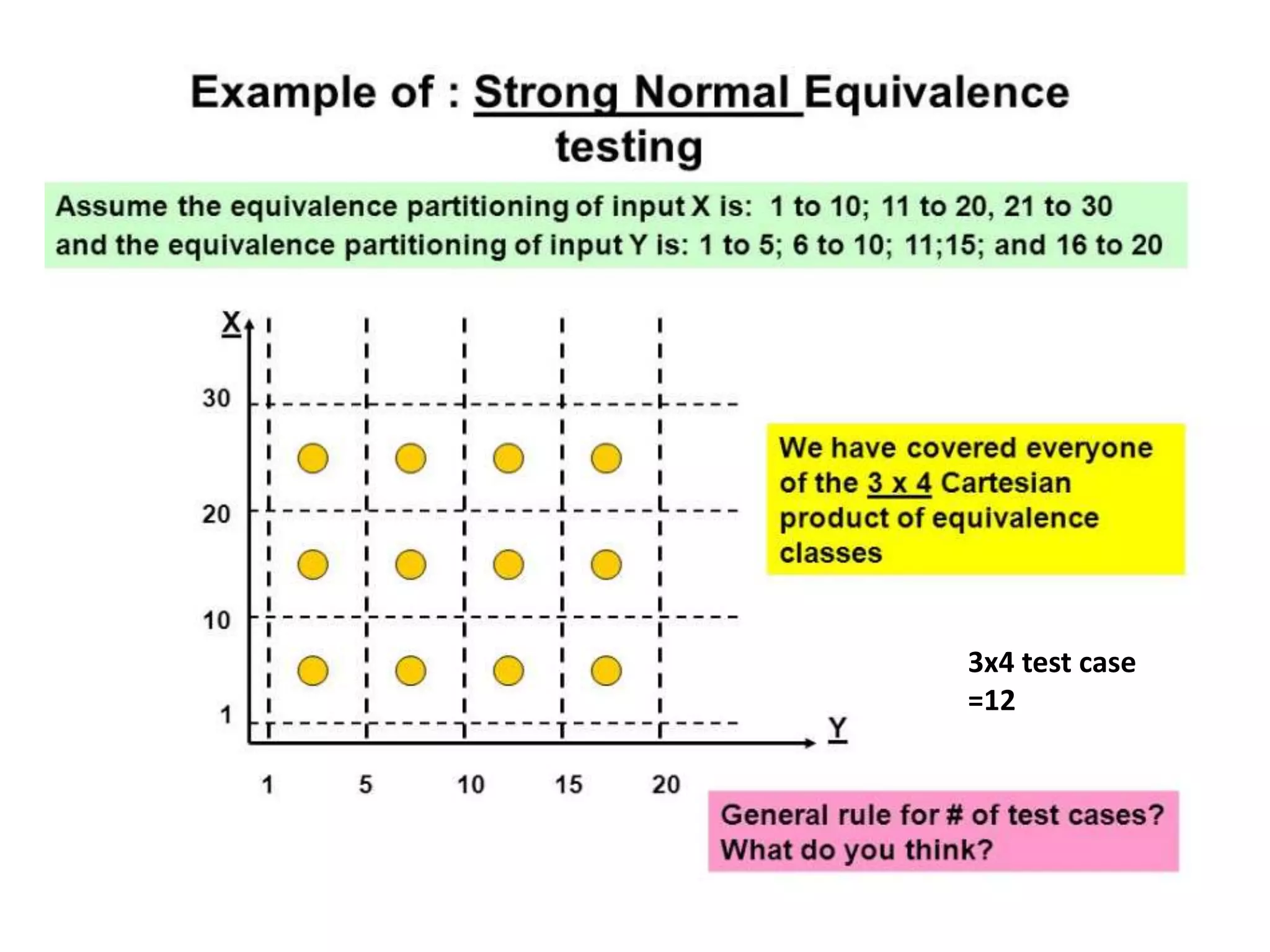 Example of : Strong Normal Equivalence testing

Assume the equivalence partitioning of input X is: 1 to 10; 11 to 20, 21 to 30 and the equivalence partitioning of input Y is: 1 to 5; 6 to 10; 11;15; and 16 to 20

X

30

20

10

1

1 5 10 15 20

Y

We have covered everyone of the 3 x 4 Cartesian product of equivalence classes

3x4 test case =12

General rule for # of test cases? What do you think?